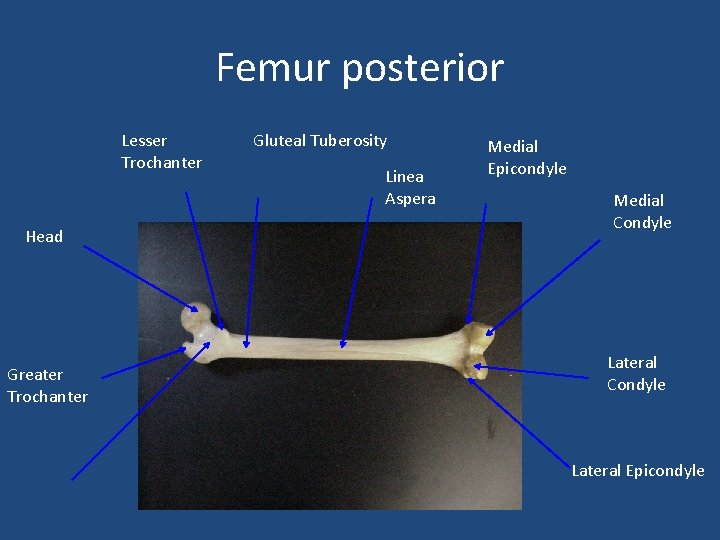 Femur posterior

Lesser Trochanter

Gluteal Tuberosity

Linea Aspera

Medial Epicondyle

Medial Condyle

Head

Greater Trochanter

Lateral Condyle

Lateral Epicondyle